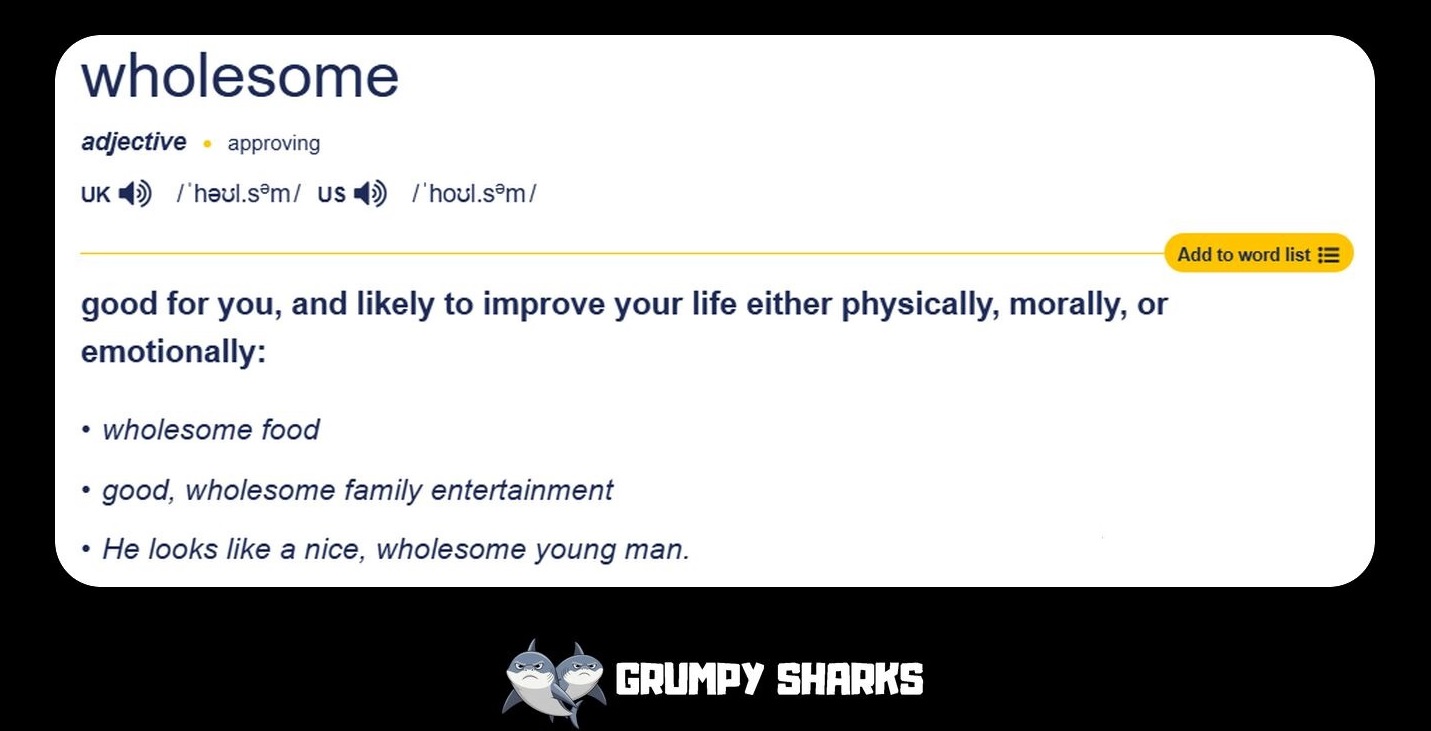 wholesome

adjective • approving

UK /ˈhəʊl.səm/ US /ˈhoʊl.səm/

Add to word list

good for you, and likely to improve your life either physically, morally, or emotionally:

• wholesome food

• good, wholesome family entertainment

• He looks like a nice, wholesome young man.

GRUMPY SHARKS